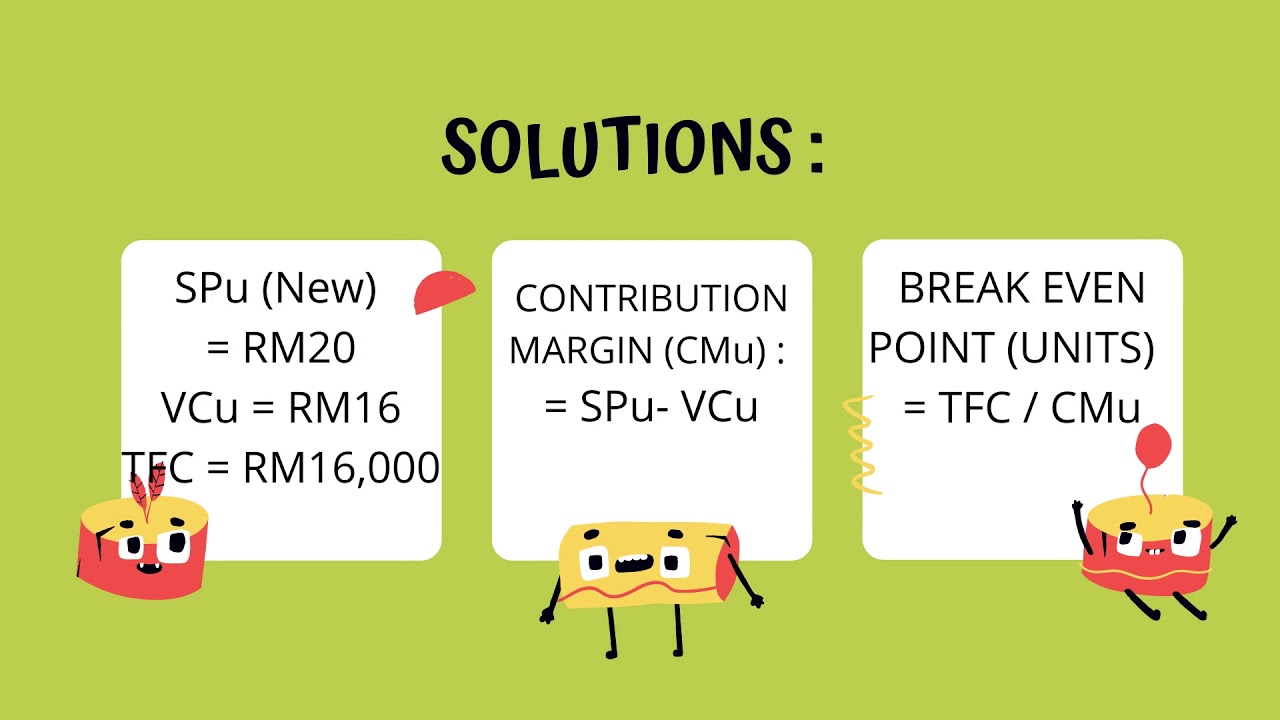 SOLUTIONS :

SPu (New)
= RM20
VCu = RM16
TFC = RM16,000

CONTRIBUTION MARGIN (CMu) :
= SPu- VCu

BREAK EVEN POINT (UNITS)
= TFC / CMu